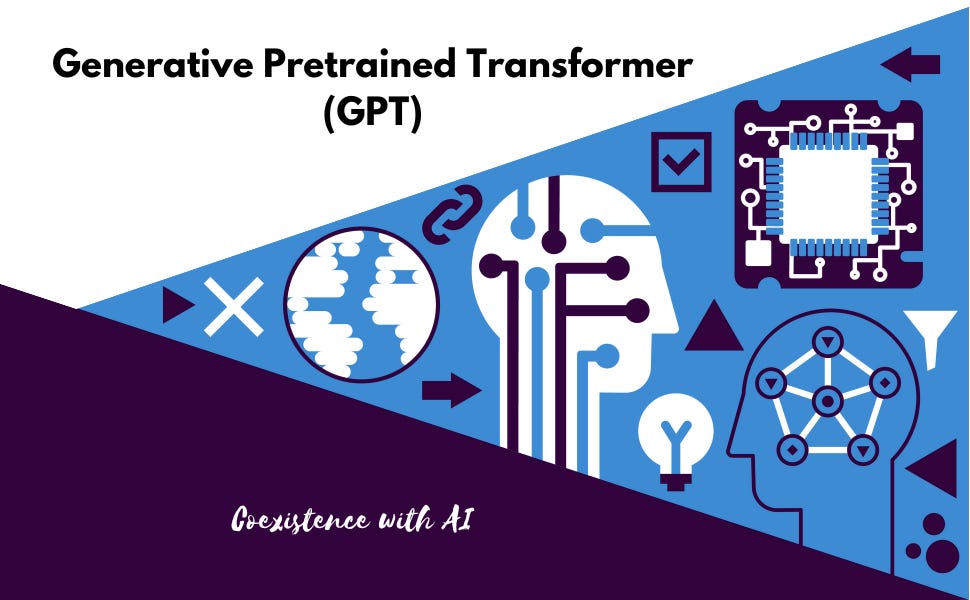 Generative Pretrained Transformer (GPT)

Coexistence with AI